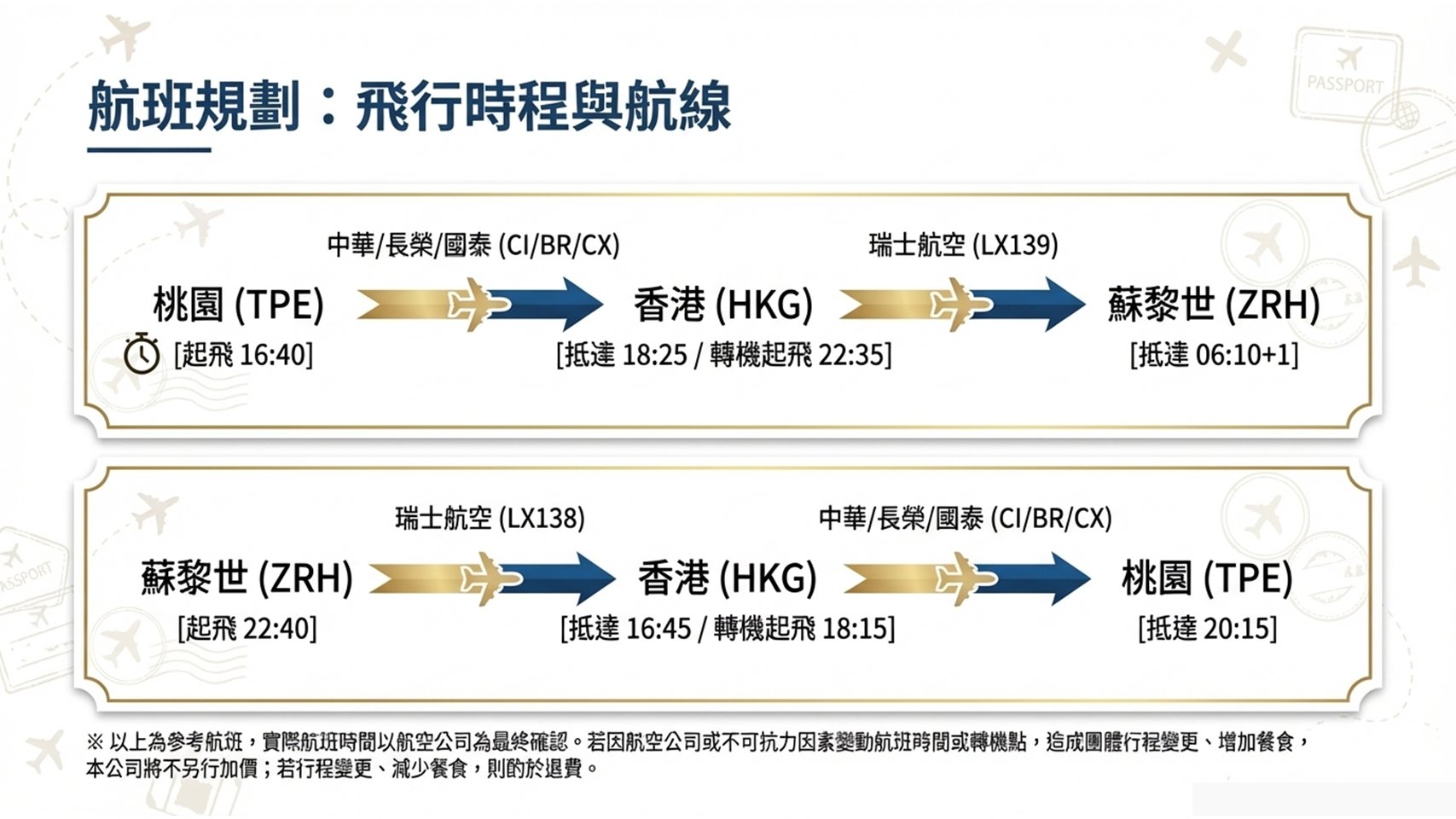 航班規劃：飛行時程與航線

PASSPORT

中華/長榮/國泰 (CI/BR/CX)

瑞士航空 (LX139)

桃園 (TPE)

香港 (HKG)

蘇黎世 (ZRH)

[起飛 16:40]

[抵達 18:25 / 轉機起飛 22:35]

[抵達 06:10+1]

瑞士航空 (LX138)

中華/長榮/國泰 (CI/BR/CX)

蘇黎世 (ZRH)

香港 (HKG)

桃園 (TPE)

[起飛 22:40]

[抵達 16:45 / 轉機起飛 18:15]

[抵達 20:15]

PASSPORT

※ 以上為參考航班，實際航班時間以航空公司為最終確認。若因航空公司或不可抗力因素變動航班時間或轉機點，造成團體行程變更、增加餐食，本公司將不另行加價；若行程變更、減少餐食，則酌於退費。